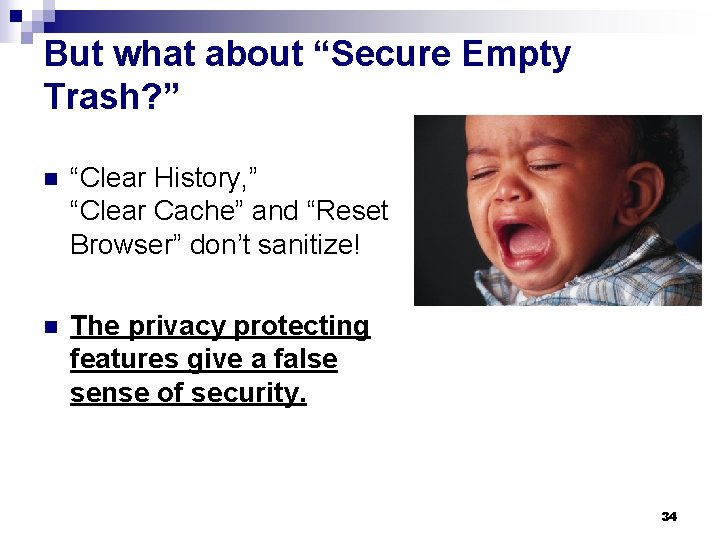 But what about “Secure Empty Trash?”

“Clear History,” “Clear Cache” and “Reset Browser” don’t sanitize!

The privacy protecting features give a false sense of security.

34